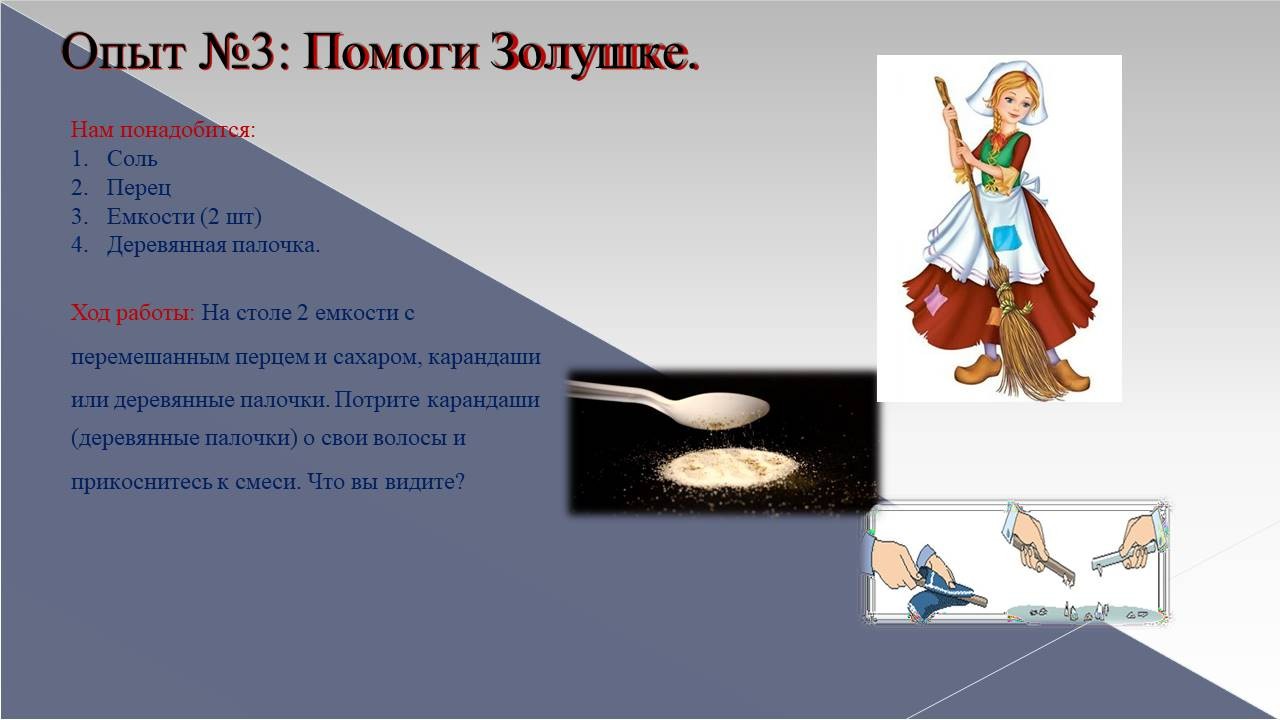 Опыт №3: Помоги Золушке.

Нам понадобится:
1. Соль
2. Перец
3. Емкости (2 шт)
4. Деревянная палочка.

Ход работы: На столе 2 емкости с перемешанным перцем и сахаром, карандаши или деревянные палочки. Потрите карандаши (деревянные палочки) о свои волосы и прикоснитесь к смеси. Что вы видите?